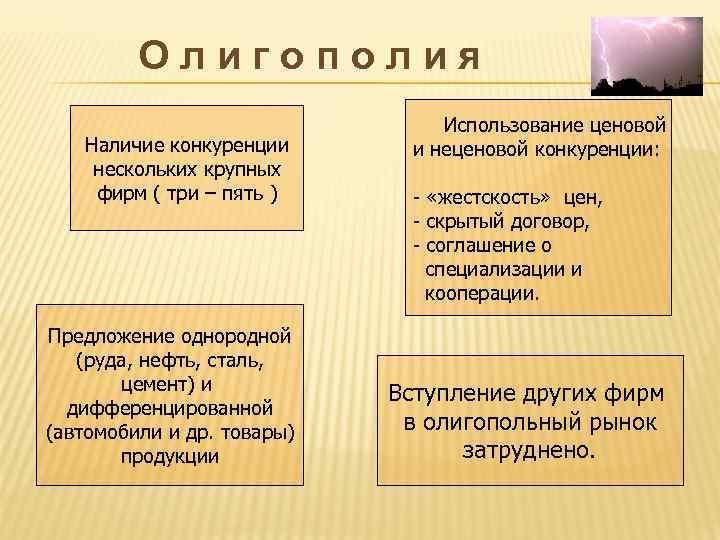 Олигополия

Наличие конкуренции нескольких крупных фирм ( три – пять )

Использование ценовой и неценовой конкуренции:

- «жестскость» цен,
- скрытый договор,
- соглашение о специализации и кооперации.

Предложение однородной (руда, нефть, сталь, цемент) и дифференцированной (автомобили и др. товары) продукции

Вступление других фирм в олигопольный рынок затруднено.